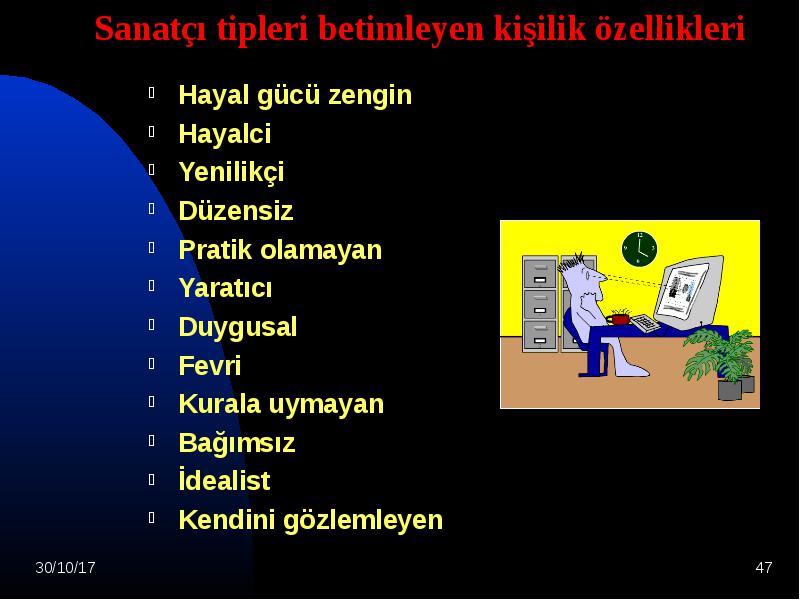 Sanatçı tipleri betimleyen kişilik özellikleri

- Hayal gücü zengin
- Hayalci
- Yenilikçi
- Düzensiz
- Pratik olamayan
- Yaratıcı
- Duygusal
- Fevri
- Kurala uymayan
- Bağımsız
- İdealist
- Kendini gözlemleyen

30/10/17

47